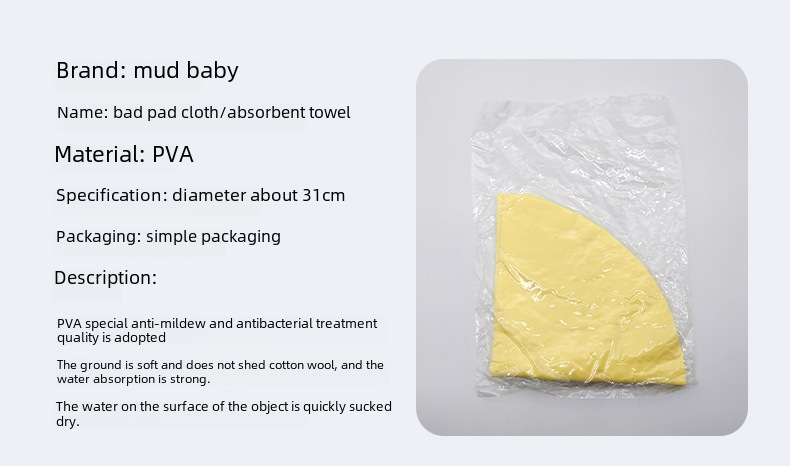 Brand: mud baby

Name: bad pad cloth/absorbent towel

Material: PVA

Specification: diameter about 31cm

Packaging: simple packaging

Description:

PVA special anti-mildew and antibacterial treatment quality is adopted

The ground is soft and does not shed cotton wool, and the water absorption is strong.

The water on the surface of the object is quickly sucked dry.